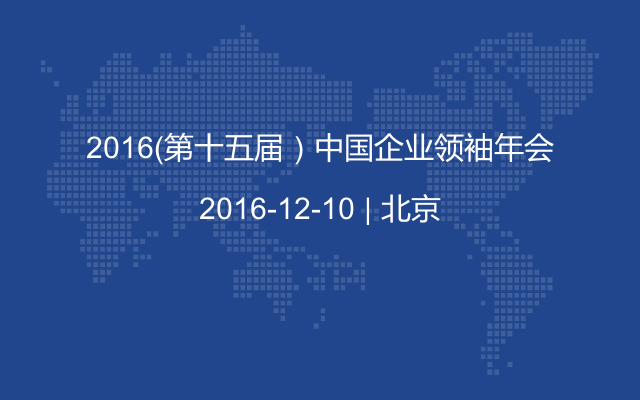 2016(第十五届）中国企业领袖年会

2016-12-10 | 北京